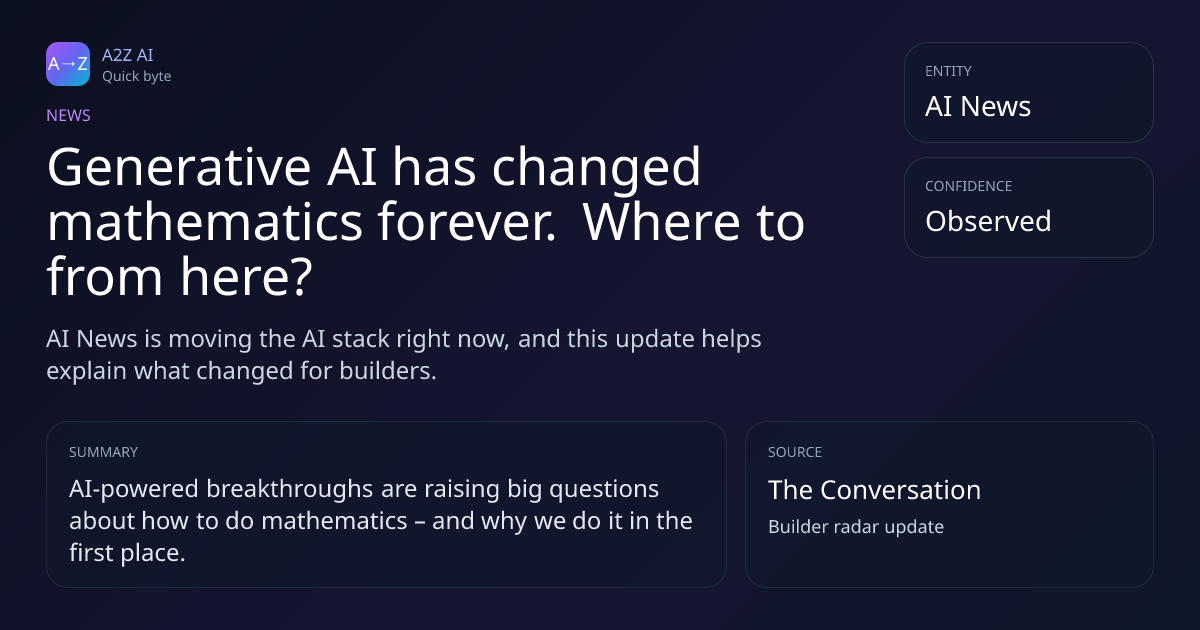 A→Z

A2Z AI
Quick byte

NEWS

Generative AI has changed mathematics forever. Where to from here?

AI News is moving the AI stack right now, and this update helps explain what changed for builders.

ENTITY
AI News

CONFIDENCE
Observed

SUMMARY
AI-powered breakthroughs are raising big questions about how to do mathematics – and why we do it in the first place.

SOURCE
The Conversation
Builder radar update